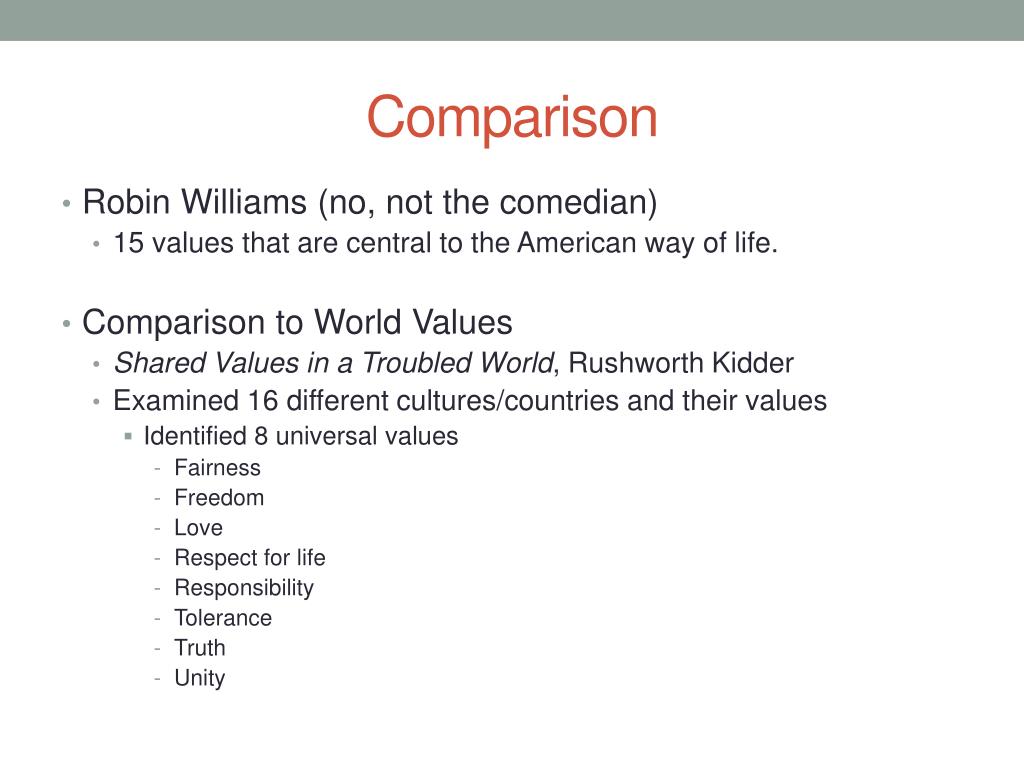 Comparison

• Robin Williams (no, not the comedian)
  • 15 values that are central to the American way of life.

• Comparison to World Values
  • Shared Values in a Troubled World, Rushworth Kidder
  • Examined 16 different cultures/countries and their values
    ▪ Identified 8 universal values
      - Fairness
      - Freedom
      - Love
      - Respect for life
      - Responsibility
      - Tolerance
      - Truth
      - Unity